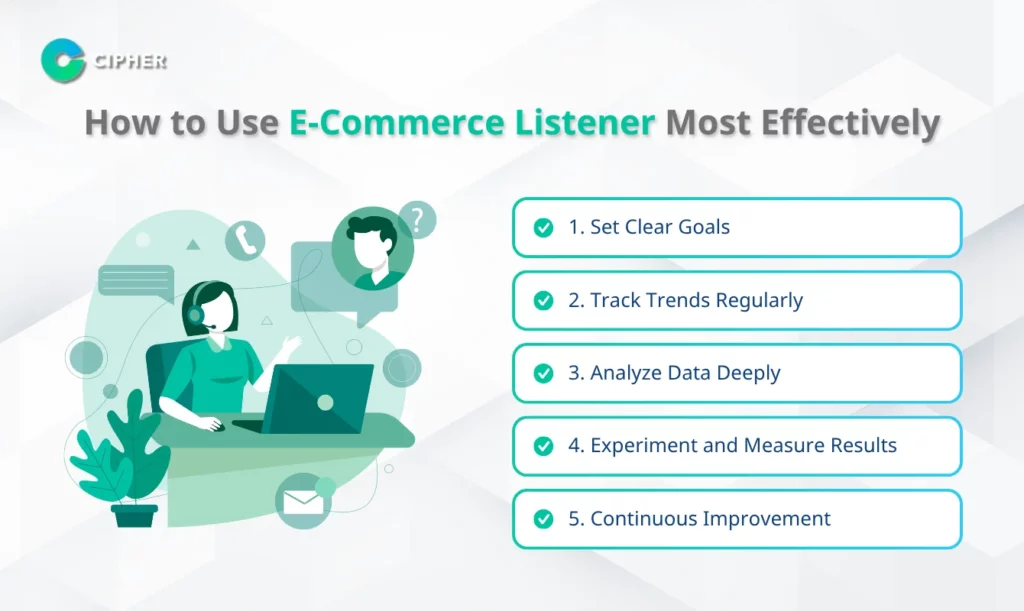 CIPHER

How to Use E-Commerce Listener Most Effectively

?

1. Set Clear Goals

2. Track Trends Regularly

3. Analyze Data Deeply

4. Experiment and Measure Results

5. Continuous Improvement